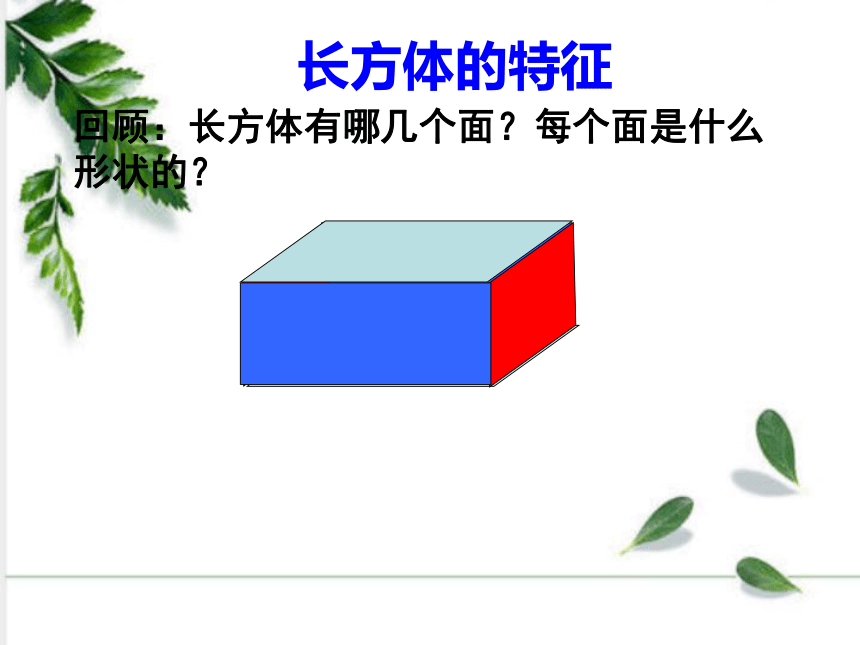 长方体的特征

回顾：长方体有哪几个面？每个面是什么形状的？